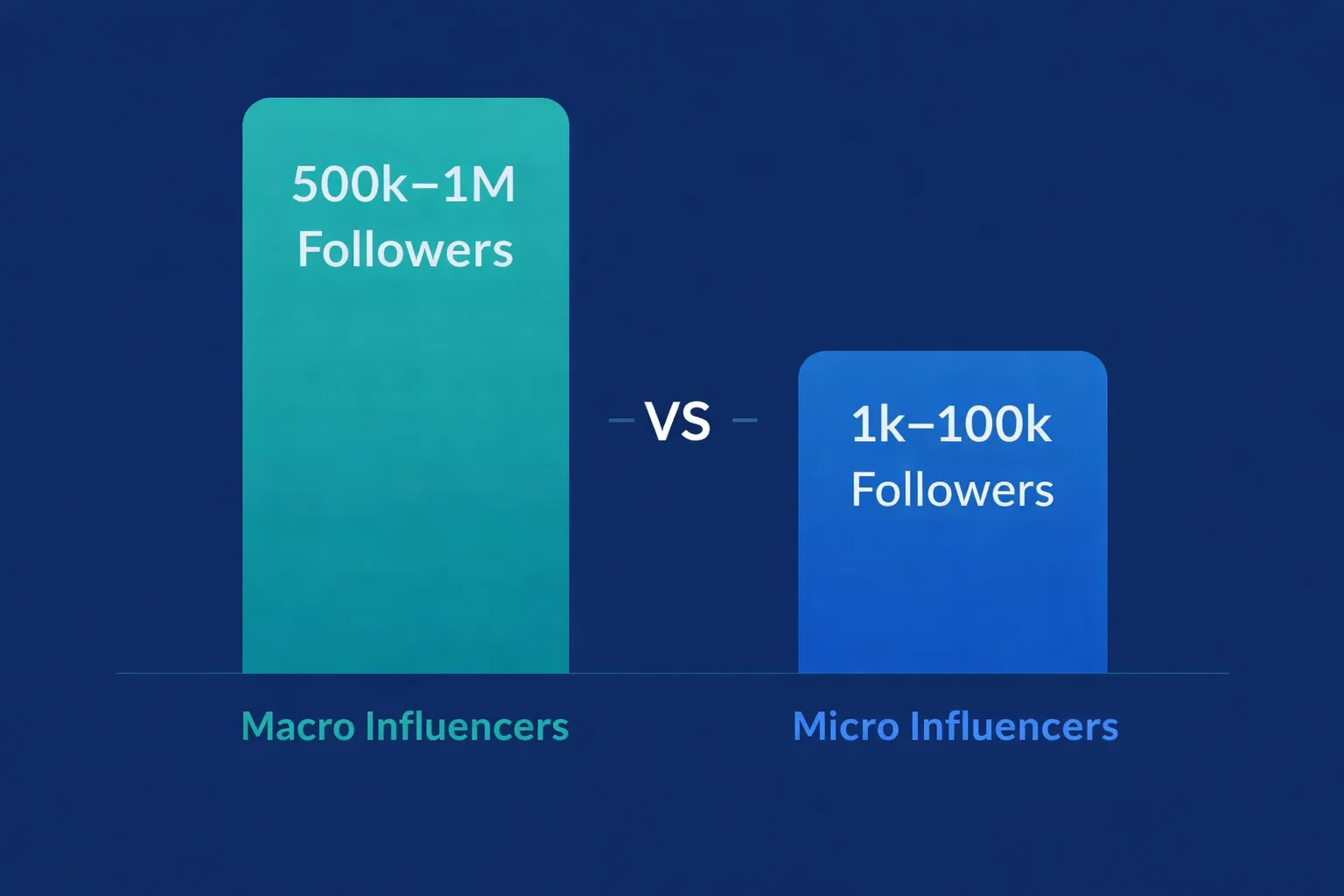 500k–1M
Followers

VS

1k–100k
Followers

Macro Influencers

Micro Influencers